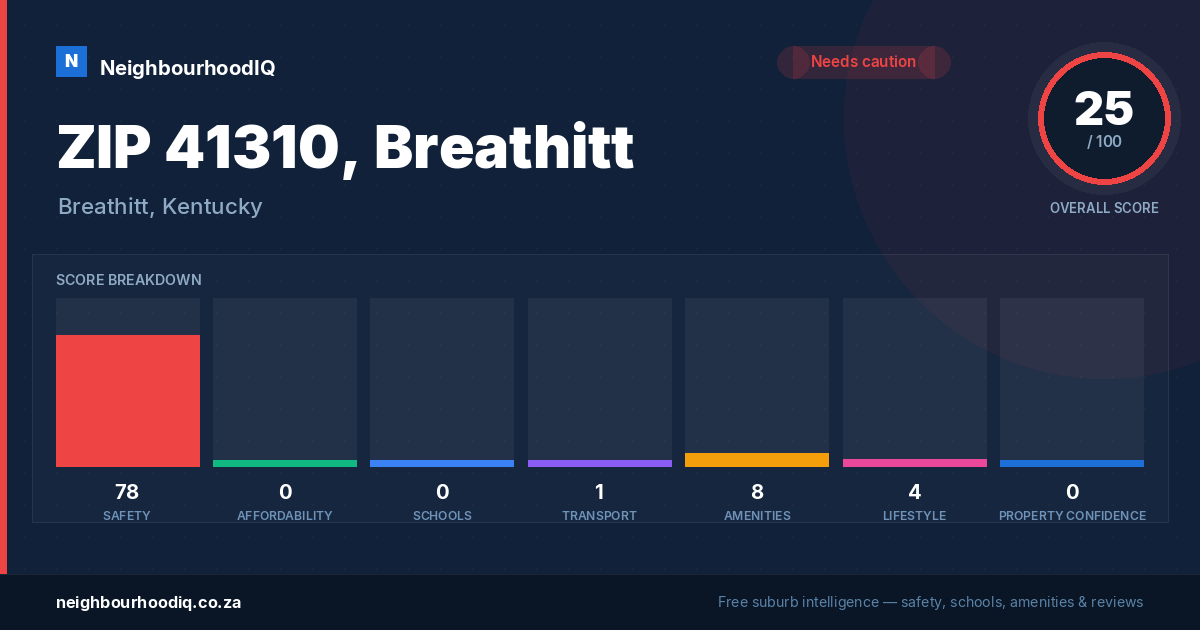 N NeighbourhoodIQ

Needs caution

25
/ 100
OVERALL SCORE

ZIP 41310, Breathitt

Breathitt, Kentucky

SCORE BREAKDOWN

78
SAFETY

0
AFFORDABILITY

0
SCHOOLS

1
TRANSPORT

8
AMENITIES

4
LIFESTYLE

0
PROPERTY CONFIDENCE

neighbourhoodiq.co.za

Free suburb intelligence — safety, schools, amenities & reviews